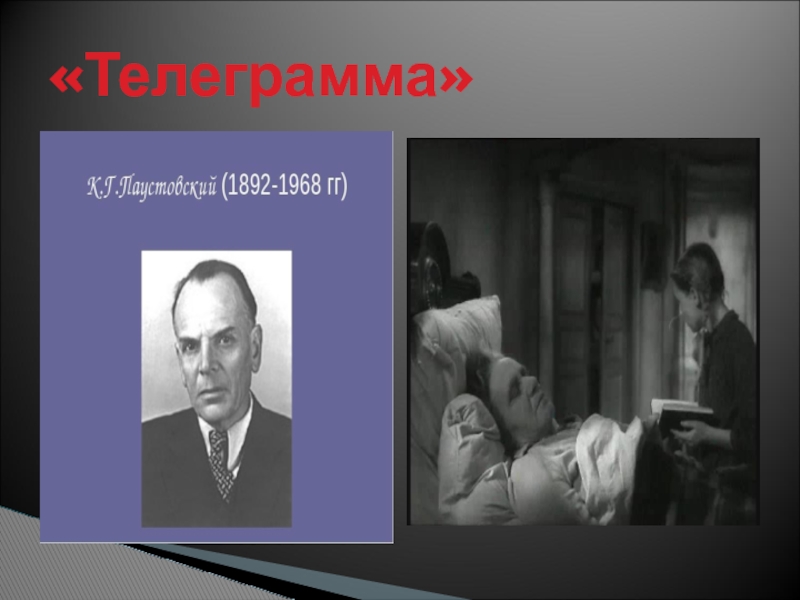 «Телеграмма»

К.Г.Паустовский (1892-1968 гг)